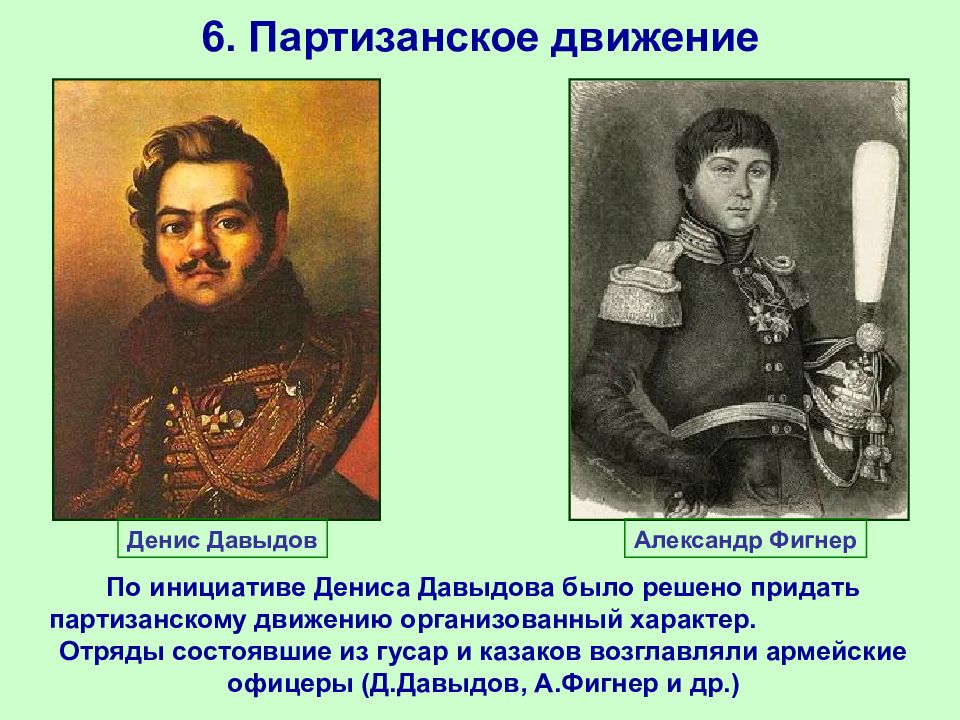 6. Партизанское движение

Денис Давыдов

Александр Фигнер

По инициативе Дениса Давыдова было решено придать партизанскому движению организованный характер.

Отряды состоявшие из гусар и казаков возглавляли армейские офицеры (Д.Давыдов, А.Фигнер и др.)